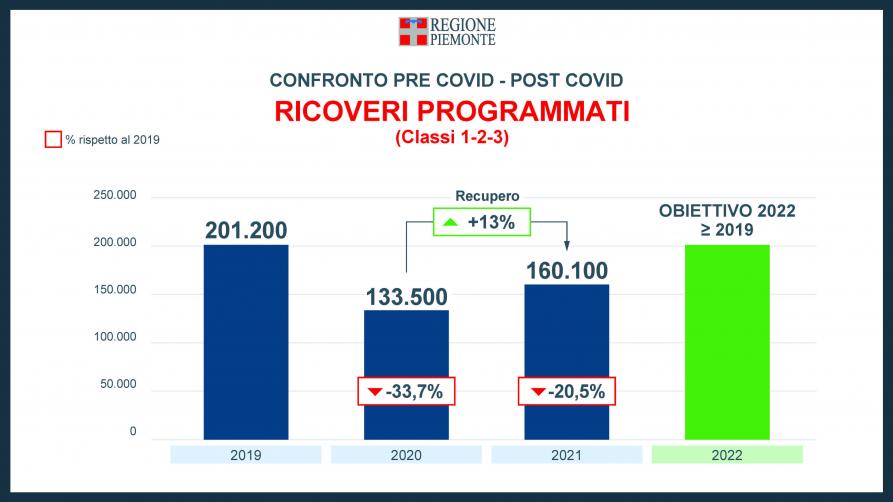 REGIONE PIEMONTE

CONFRONTO PRE COVID - POST COVID

RICOVERI PROGRAMMATI

(Classi 1-2-3)

% rispetto al 2019

250.000
200.000
150.000
100.000
50.000
0

201.200

Recupero

+13%

133.500

160.100

OBIETTIVO 2022
≥ 2019

-33,7%

-20,5%

2019
2020
2021
2022